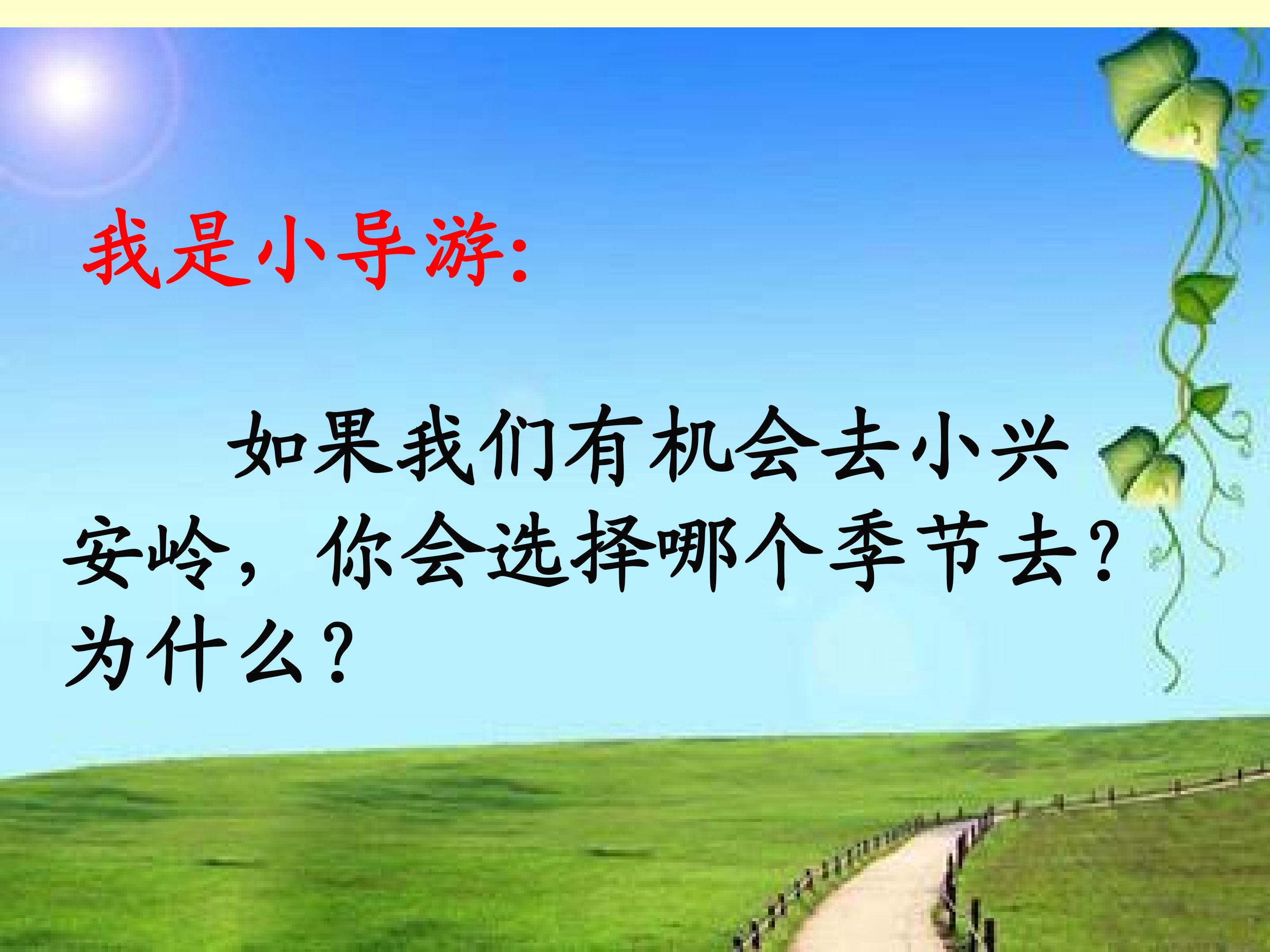 我是小导游：

如果我们有机会去小兴安岭，你会选择哪个季节去？为什么？